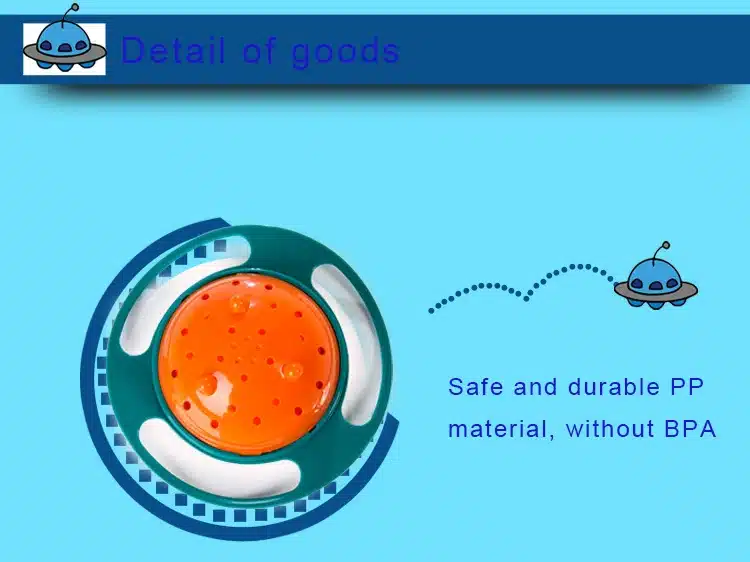 Detail of goods

Safe and durable PP material, without BPA